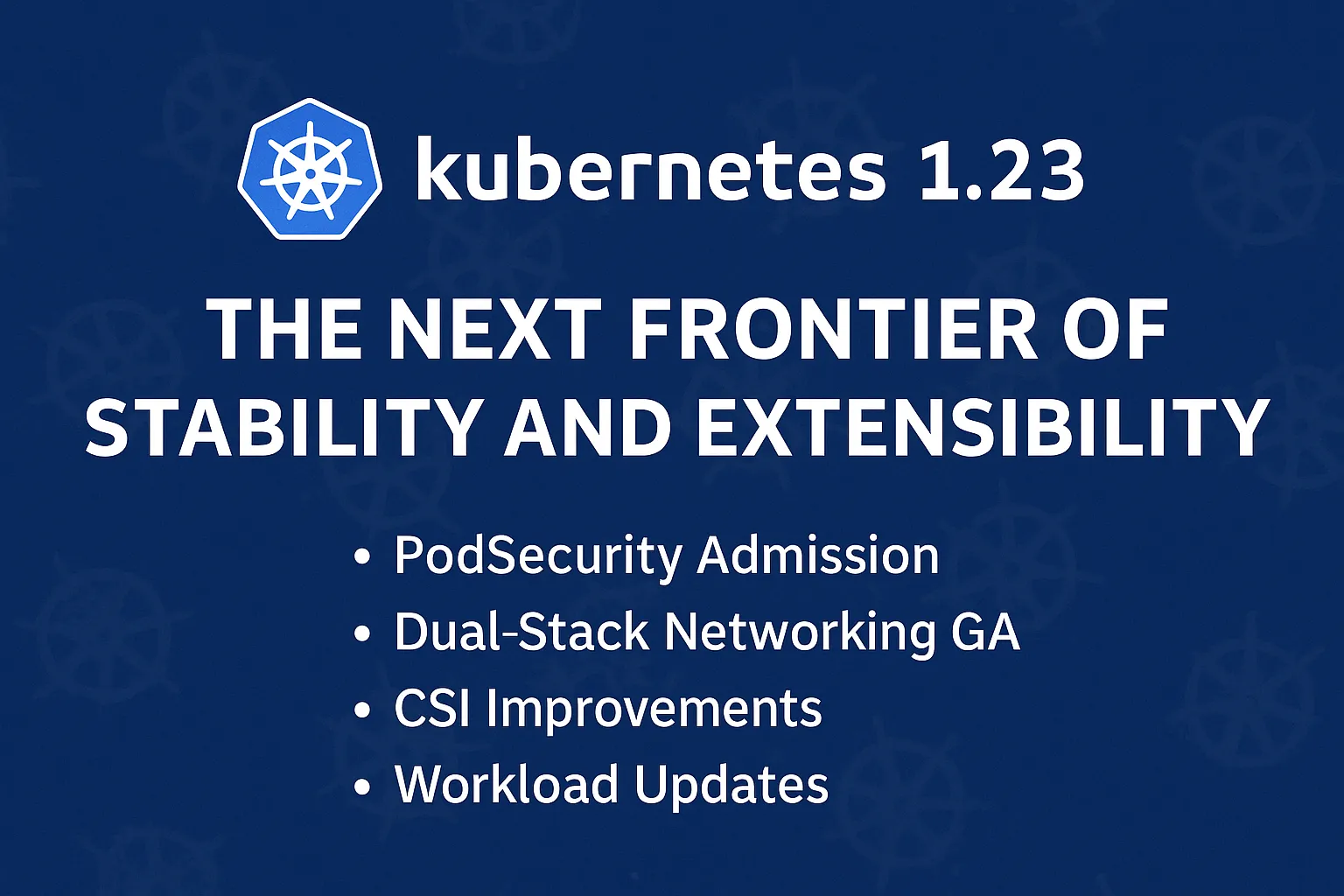 kubernetes 1.23

THE NEXT FRONTIER OF STABILITY AND EXTENSIBILITY

• PodSecurity Admission
• Dual-Stack Networking GA
• CSI Improvements
• Workload Updates